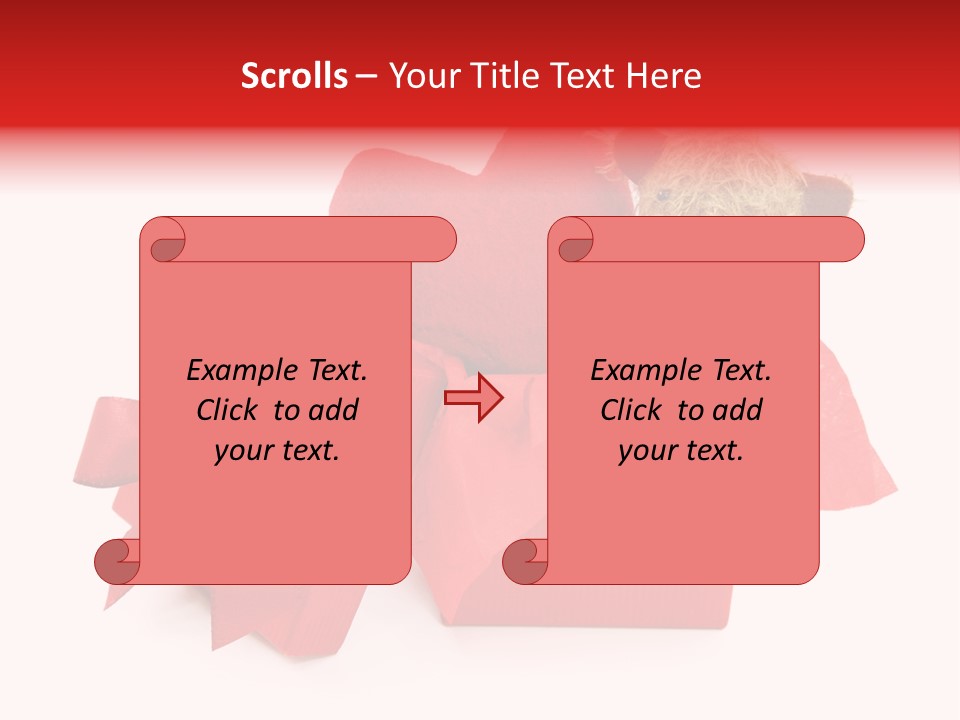 Scrolls – Your Title Text Here

Example Text.
Click to add
your text.

Example Text.
Click to add
your text.